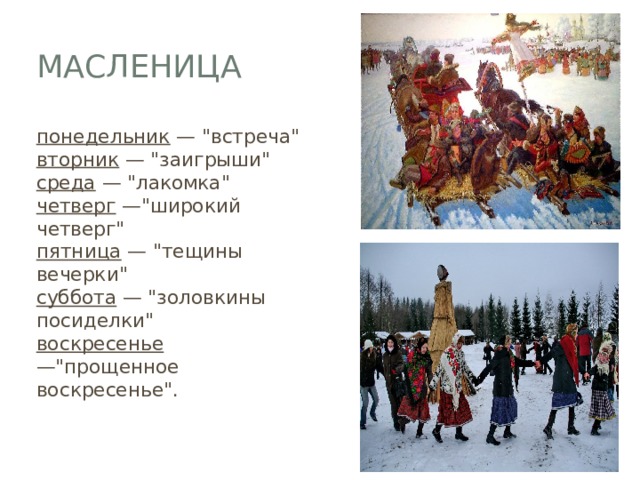 МАСЛЕНИЦА

понедельник — "встреча"
вторник — "заигрыши"
среда — "лакомка"
четверг —"широкий четверг"
пятница — "тещины вечерки"
суббота — "золовкины посиделки"
воскресенье —"прощенное воскресенье".